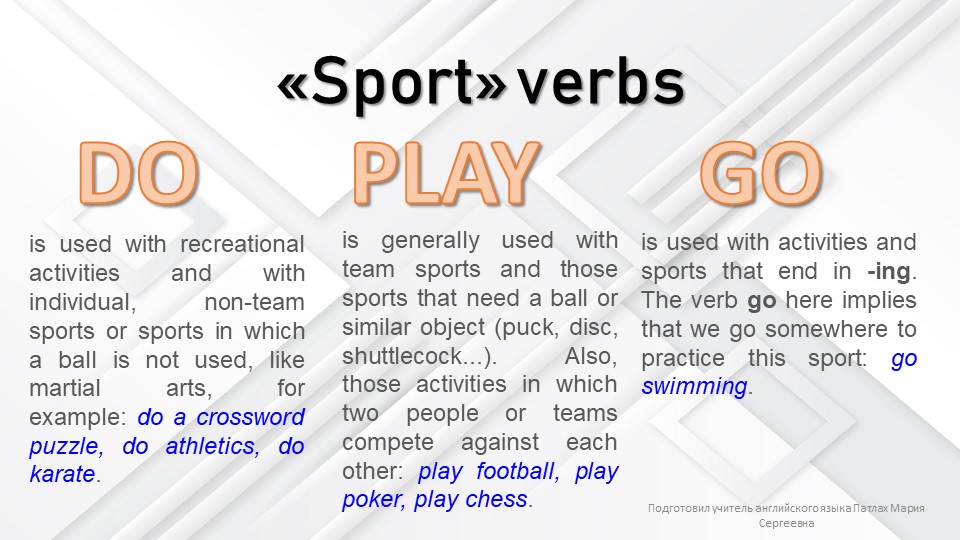 «Sport» verbs

DO

is used with recreational activities and with individual, non-team sports or sports in which a ball is not used, like martial arts, for example: do a crossword puzzle, do athletics, do karate.

PLAY

is generally used with team sports and those sports that need a ball or similar object (puck, disc, shuttlecock...). Also, those activities in which two people or teams compete against each other: play football, play poker, play chess.

GO

is used with activities and sports that end in -ing. The verb go here implies that we go somewhere to practice this sport: go swimming.

Подготовил учитель английского языка Патлах Мария Сергеевна